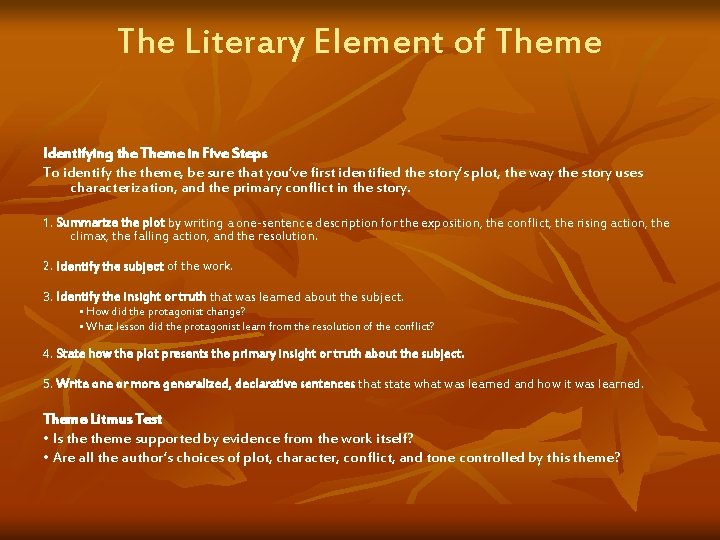 The Literary Element of Theme

Identifying the Theme in Five Steps
To identify the theme, be sure that you've first identified the story's plot, the way the story uses characterization, and the primary conflict in the story.

1. Summarize the plot by writing a one-sentence description for the exposition, the conflict, the rising action, the climax, the falling action, and the resolution.

2. Identify the subject of the work.

3. Identify the insight or truth that was learned about the subject.
• How did the protagonist change?
• What lesson did the protagonist learn from the resolution of the conflict?

4. State how the plot presents the primary insight or truth about the subject.

5. Write one or more generalized, declarative sentences that state what was learned and how it was learned.

Theme Litmus Test
• Is the theme supported by evidence from the work itself?
• Are all the author's choices of plot, character, conflict, and tone controlled by this theme?